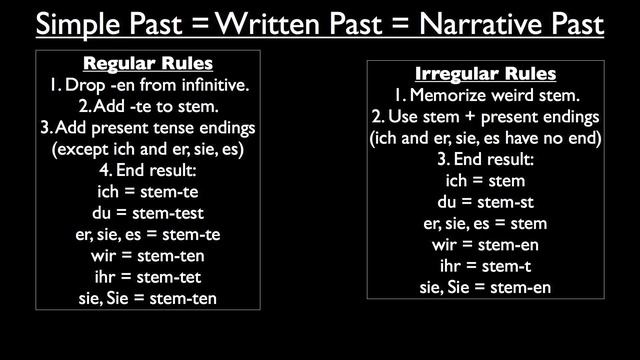 Simple Past = Written Past = Narrative Past

Regular Rules
1. Drop -en from infinitive.
2. Add -te to stem.
3. Add present tense endings (except ich and er, sie, es)
4. End result:
ich = stem-te
du = stem-test
er, sie, es = stem-te
wir = stem-ten
ihr = stem-tet
sie, Sie = stem-ten

Irregular Rules
1. Memorize weird stem.
2. Use stem + present endings (ich and er, sie, es have no end)
3. End result:
ich = stem
du = stem-st
er, sie, es = stem
wir = stem-en
ihr = stem-t
sie, Sie = stem-en